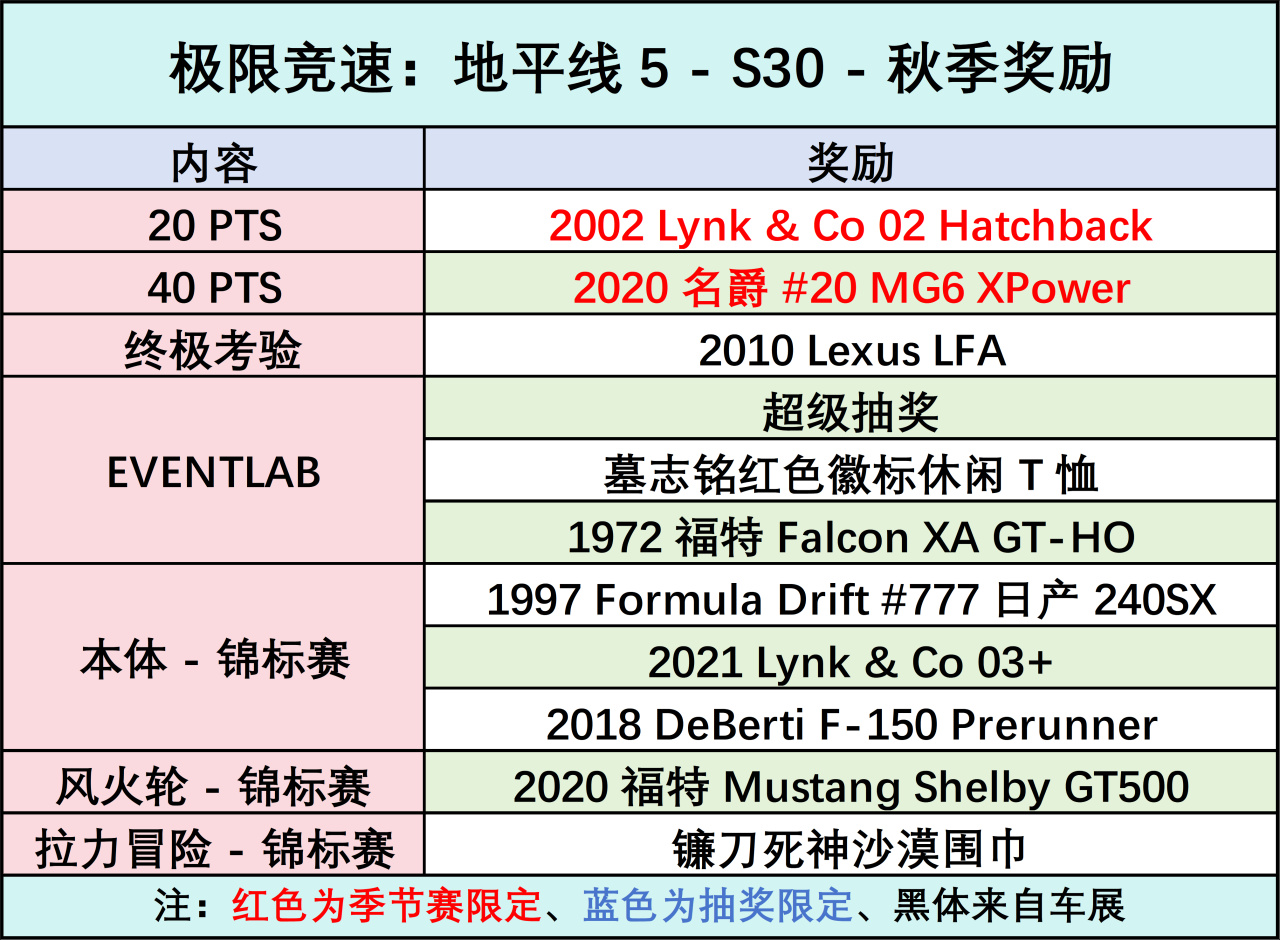 极限竞速：地平线 5 - S30 - 秋季奖励

| 内容 | 奖励 |
|---|---|
| 20 PTS | 2002 Lynk & Co 02 Hatchback |
| 40 PTS | 2020 名爵 #20 MG6 XPower |
| 终极考验 | 2010 Lexus LFA |
| EVENTLAB | 超级抽奖 |
| | 墓志铭红色徽标休闲 T 恤 |
| | 1972 福特 Falcon XA GT-HO |
| 本体 - 锦标赛 | 1997 Formula Drift #777 日产 240SX |
| | 2021 Lynk & Co 03+ |
| | 2018 DeBerti F-150 Prerunner |
| 风火轮 - 锦标赛 | 2020 福特 Mustang Shelby GT500 |
| 拉力冒险 - 锦标赛 | 镰刀死神沙漠围巾 |

注：红色为季节赛限定、蓝色为抽奖限定、黑体来自车展